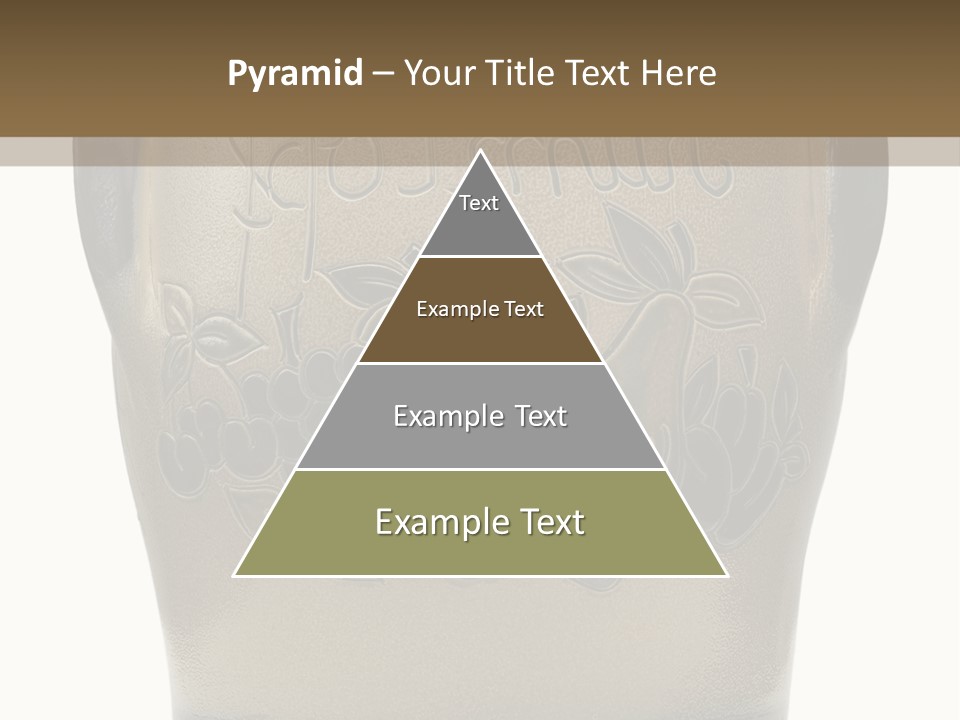 Pyramid – Your Title Text Here

Text

Example Text

Example Text

Example Text